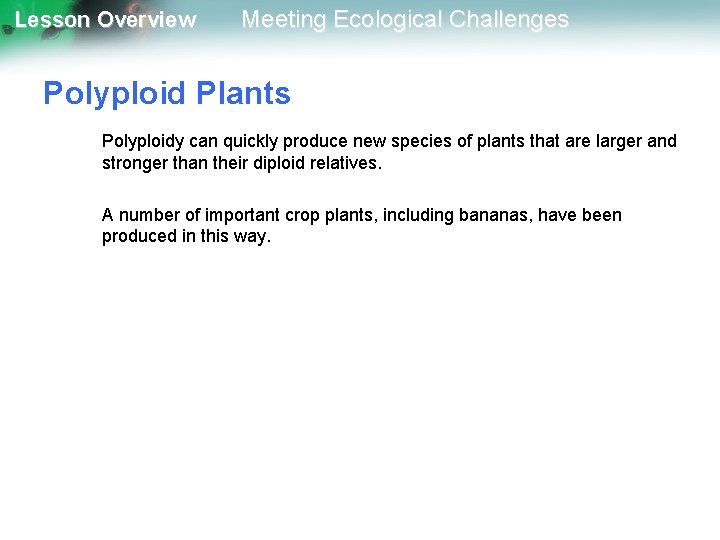 Lesson Overview Meeting Ecological Challenges

Polyploid Plants

Polyploidy can quickly produce new species of plants that are larger and stronger than their diploid relatives.

A number of important crop plants, including bananas, have been produced in this way.